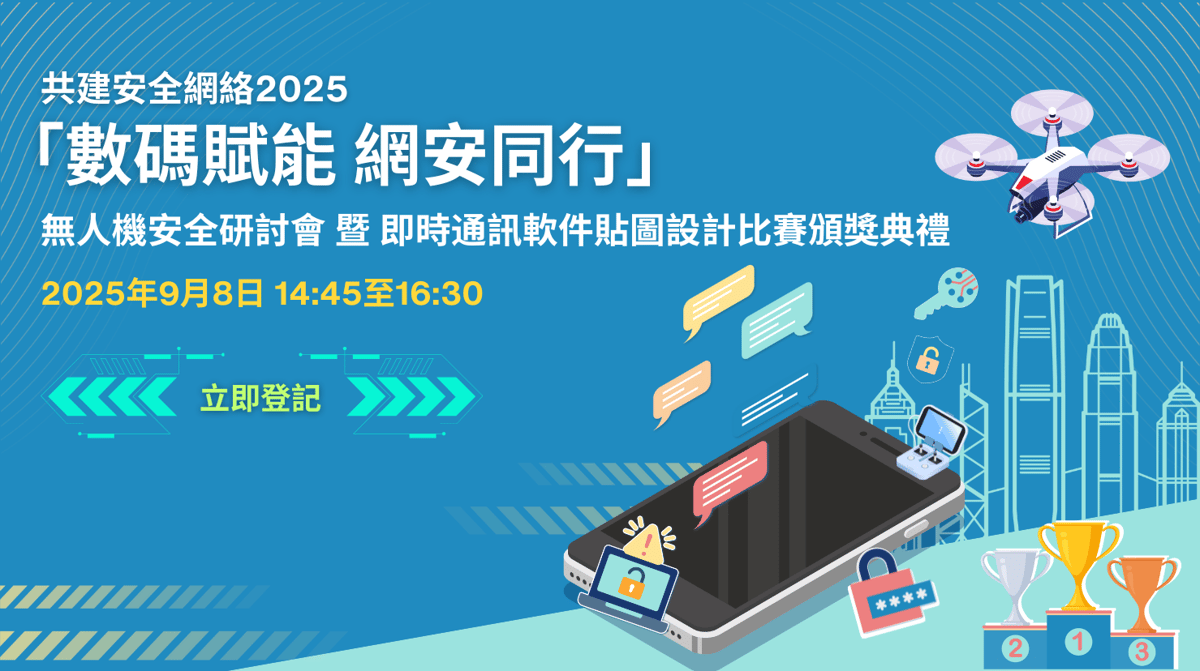 共建安全網絡2025
「數碼賦能 網安同行」
無人機安全研討會 暨 即時通訊軟件貼圖設計比賽頒獎典禮
2025年9月8日 14:45至16:30

立即登記

****

2 1 3